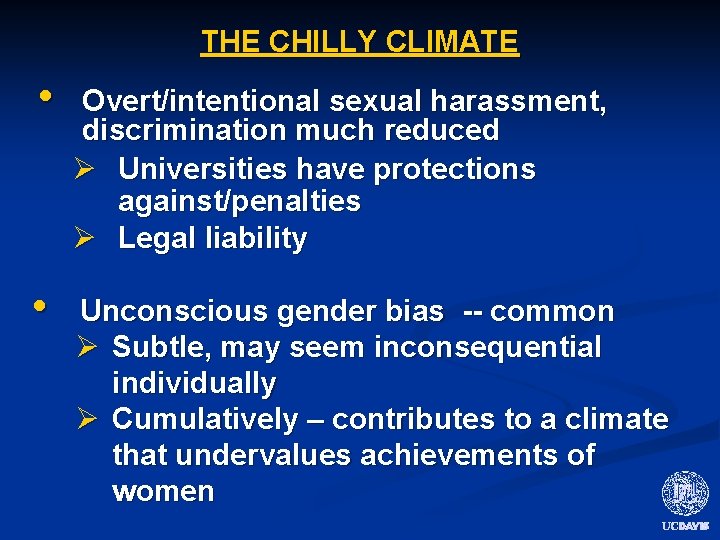 THE CHILLY CLIMATE

• Overt/intentional sexual harassment, discrimination much reduced
➢ Universities have protections against/penalties
➢ Legal liability

• Unconscious gender bias -- common
➢ Subtle, may seem inconsequential individually
➢ Cumulatively – contributes to a climate that undervalues achievements of women

UCDAVIS